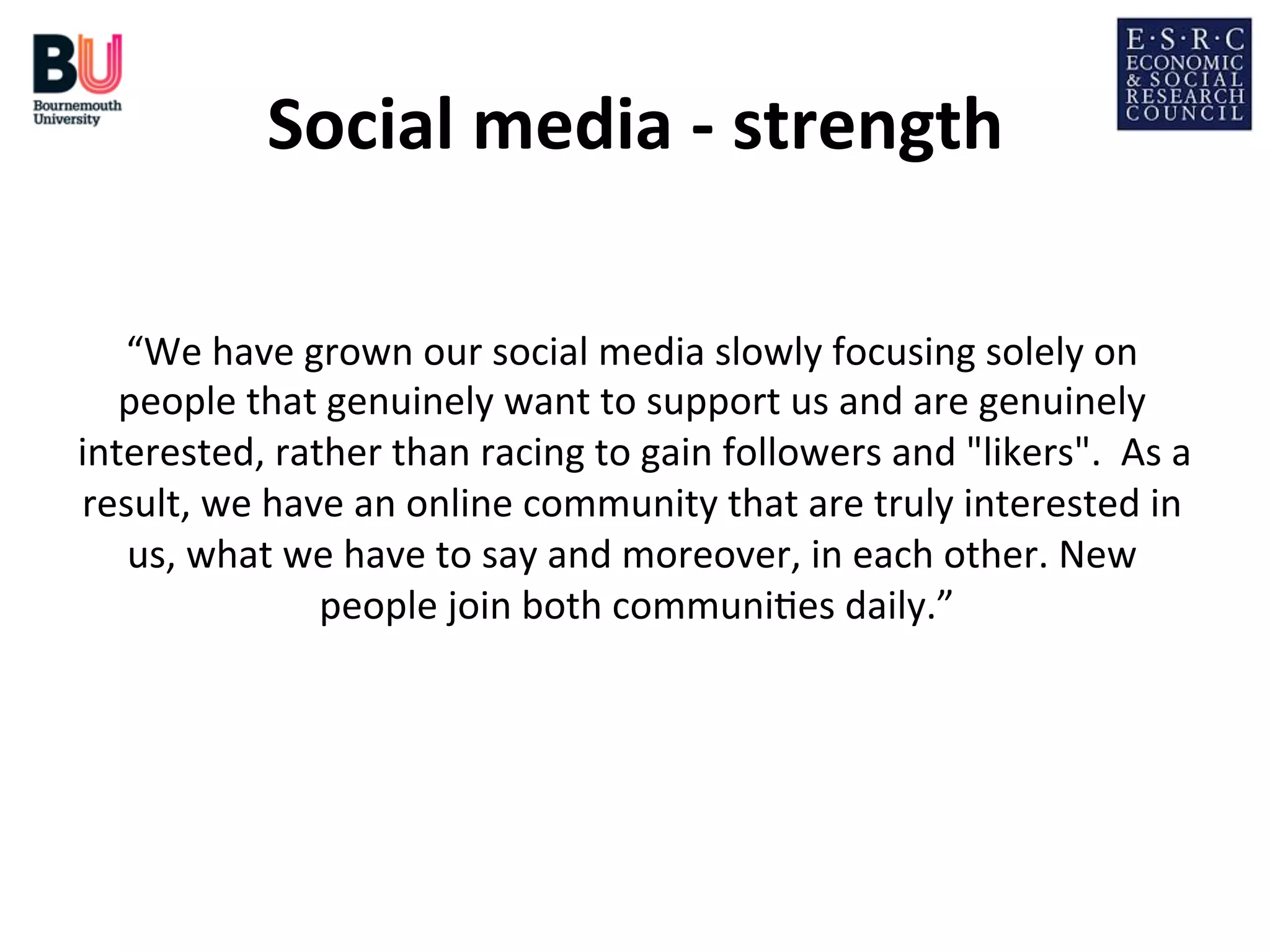 BU
Bournemouth University

E·S·R·C
ECONOMIC & SOCIAL RESEARCH COUNCIL

Social media - strength

“We have grown our social media slowly focusing solely on people that genuinely want to support us and are genuinely interested, rather than racing to gain followers and "likers". As a result, we have an online community that are truly interested in us, what we have to say and moreover, in each other. New people join both communities daily.”